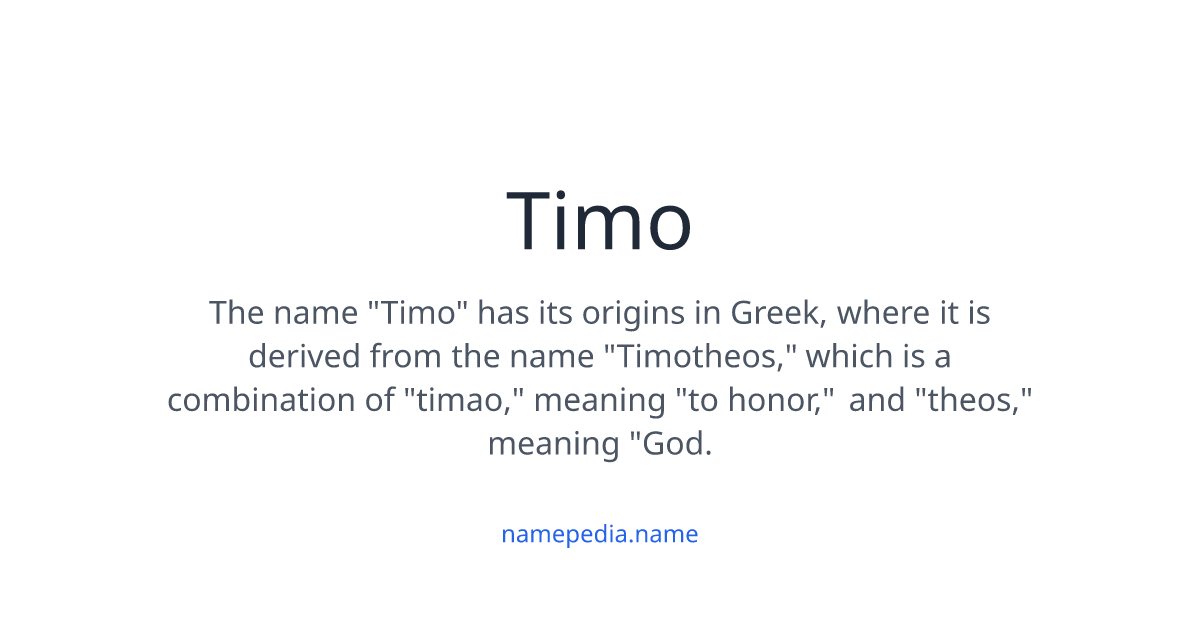 Timo

The name "Timo" has its origins in Greek, where it is derived from the name "Timotheos," which is a combination of "timao," meaning "to honor," and "theos," meaning "God.

namepedia.name